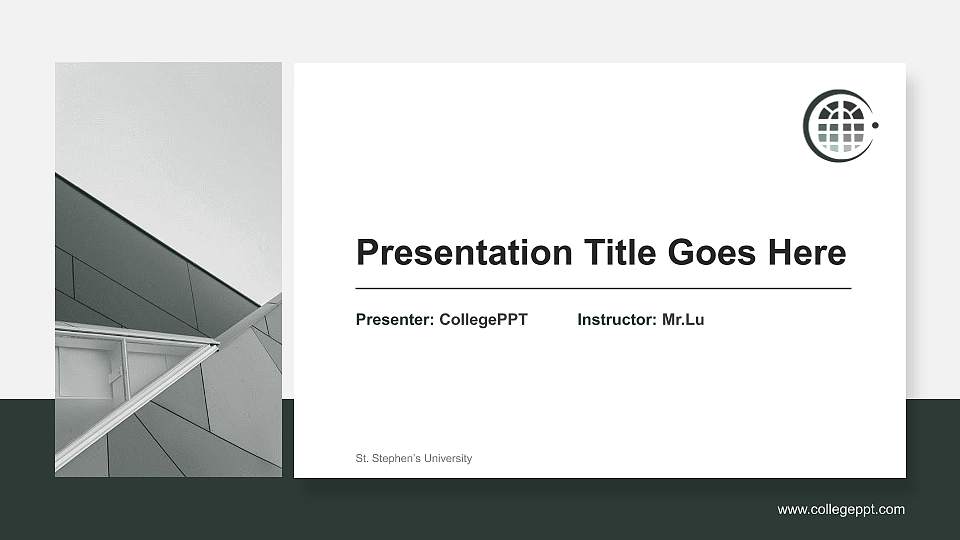 Presentation Title Goes Here

Presenter: CollegePPT Instructor: Mr.Lu

St. Stephen's University

www.collegeppt.com